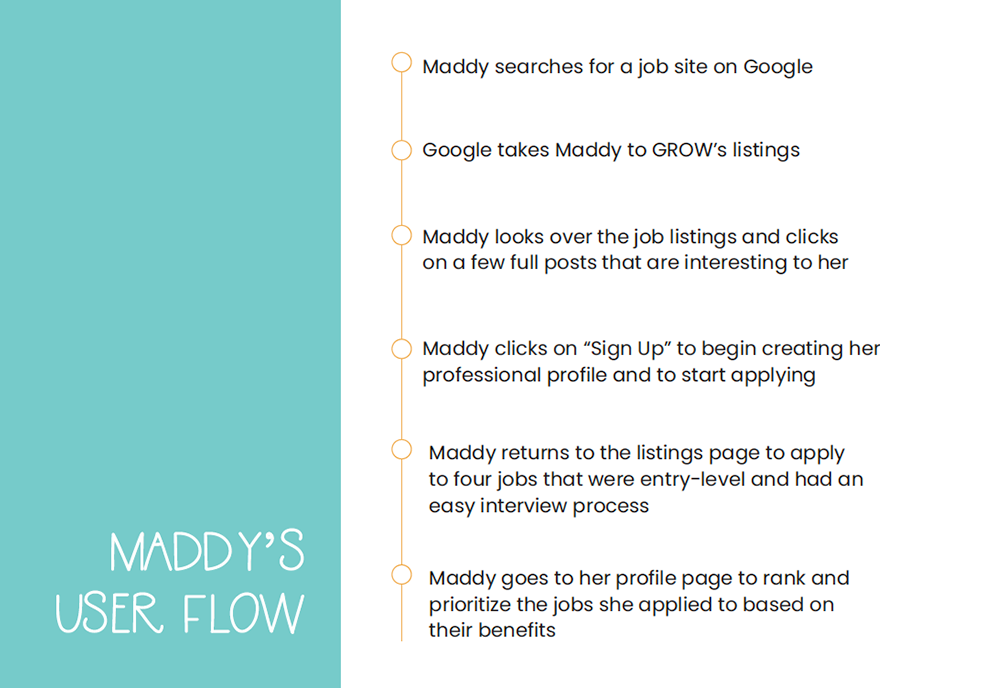 MADDY'S USER FLOW

Maddy searches for a job site on Google

Google takes Maddy to GROW's listings

Maddy looks over the job listings and clicks on a few full posts that are interesting to her

Maddy clicks on "Sign Up" to begin creating her professional profile and to start applying

Maddy returns to the listings page to apply to four jobs that were entry-level and had an easy interview process

Maddy goes to her profile page to rank and prioritize the jobs she applied to based on their benefits